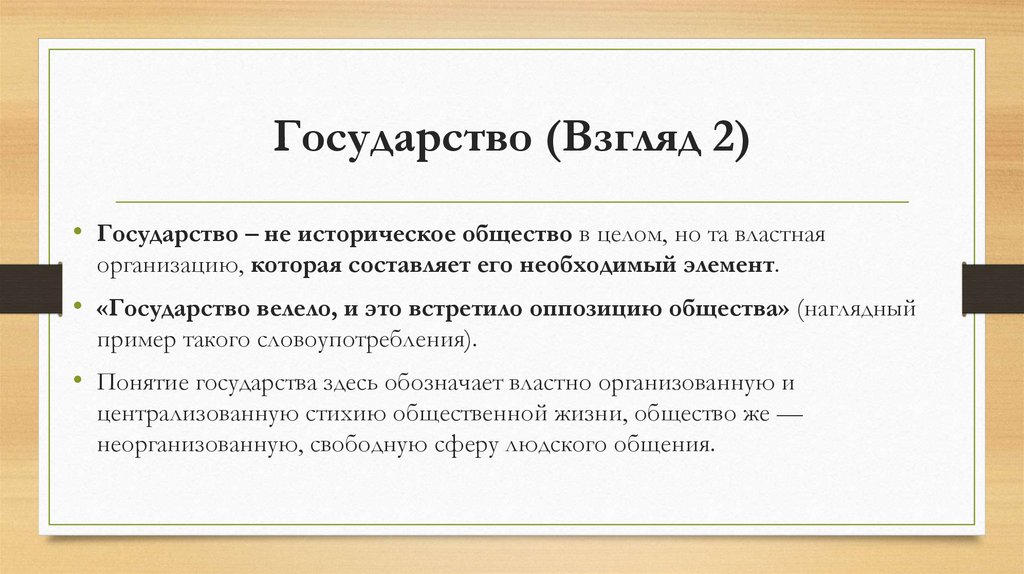 Государство (Взгляд 2)

• Государство – не историческое общество в целом, но та властная организацию, которая составляет его необходимый элемент.

• «Государство велело, и это встретило оппозицию общества» (наглядный пример такого словоупотребления).

• Понятие государства здесь обозначает властно организованную и централизованную стихию общественной жизни, общество же — неорганизованную, свободную сферу людского общения.